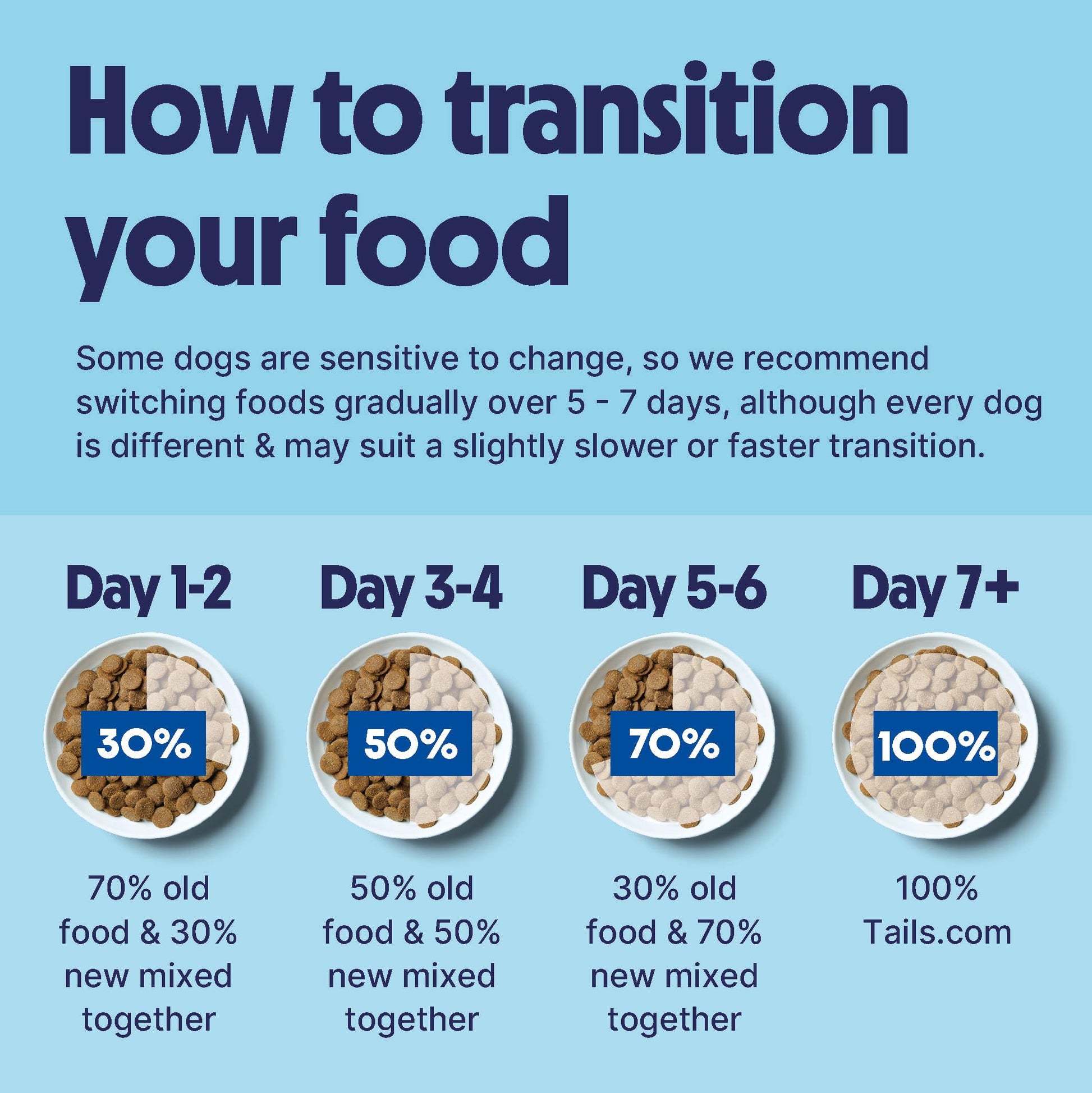 How to transition your food

Some dogs are sensitive to change, so we recommend switching foods gradually over 5 - 7 days, although every dog is different & may suit a slightly slower or faster transition.

Day 1-2

30%

70% old food & 30% new mixed together

Day 3-4

50%

50% old food & 50% new mixed together

Day 5-6

70%

30% old food & 70% new mixed together

Day 7+

100%

100% Tails.com